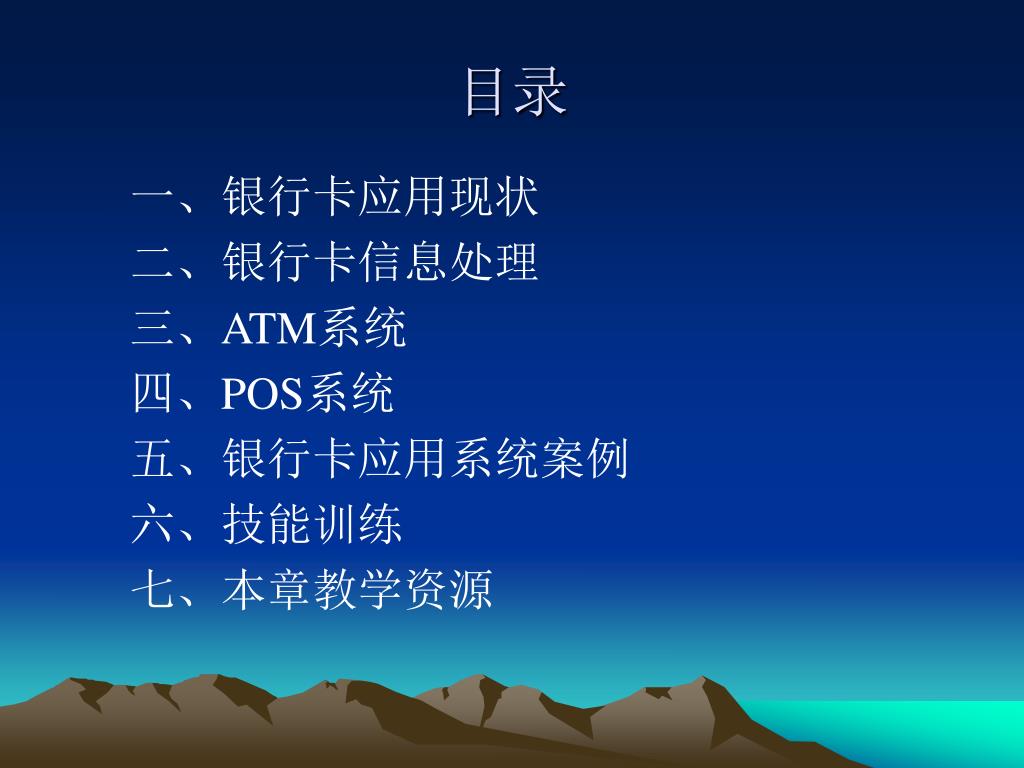 目录

一、银行卡应用现状
二、银行卡信息处理
三、ATM系统
四、POS系统
五、银行卡应用系统案例
六、技能训练
七、本章教学资源